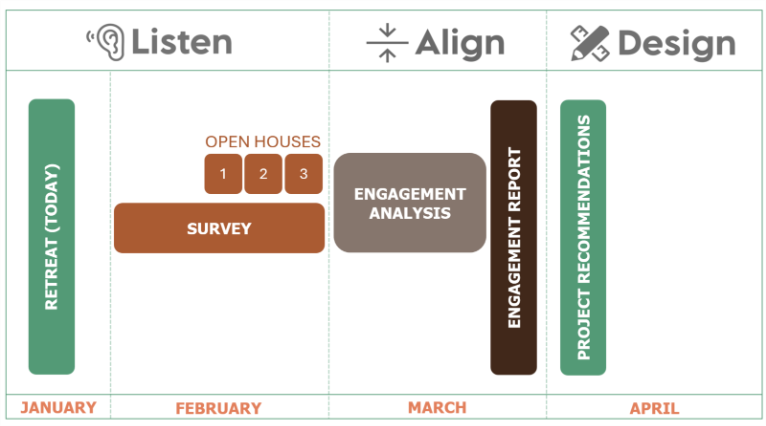 Listen

Align

Design

RETREAT (TODAY)

OPEN HOUSES

1

2

3

SURVEY

ENGAGEMENT ANALYSIS

ENGAGEMENT REPORT

PROJECT RECOMMENDATIONS

JANUARY

FEBRUARY

MARCH

APRIL